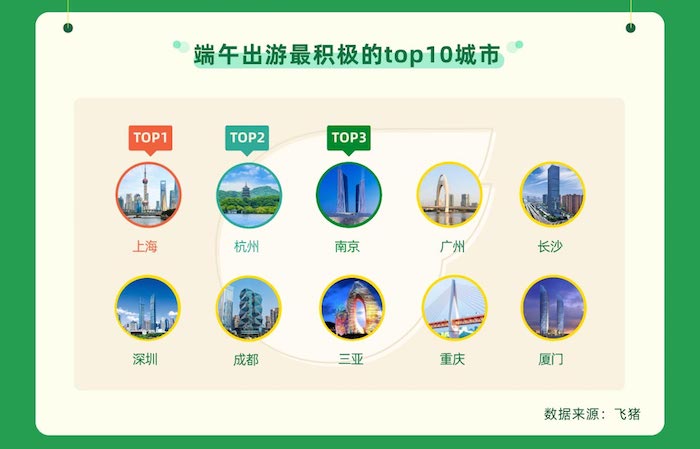 端午出游最积极的top10城市

TOP1
上海

TOP2
杭州

TOP3
南京

广州

长沙

深圳

成都

三亚

重庆

厦门

数据来源：飞猪